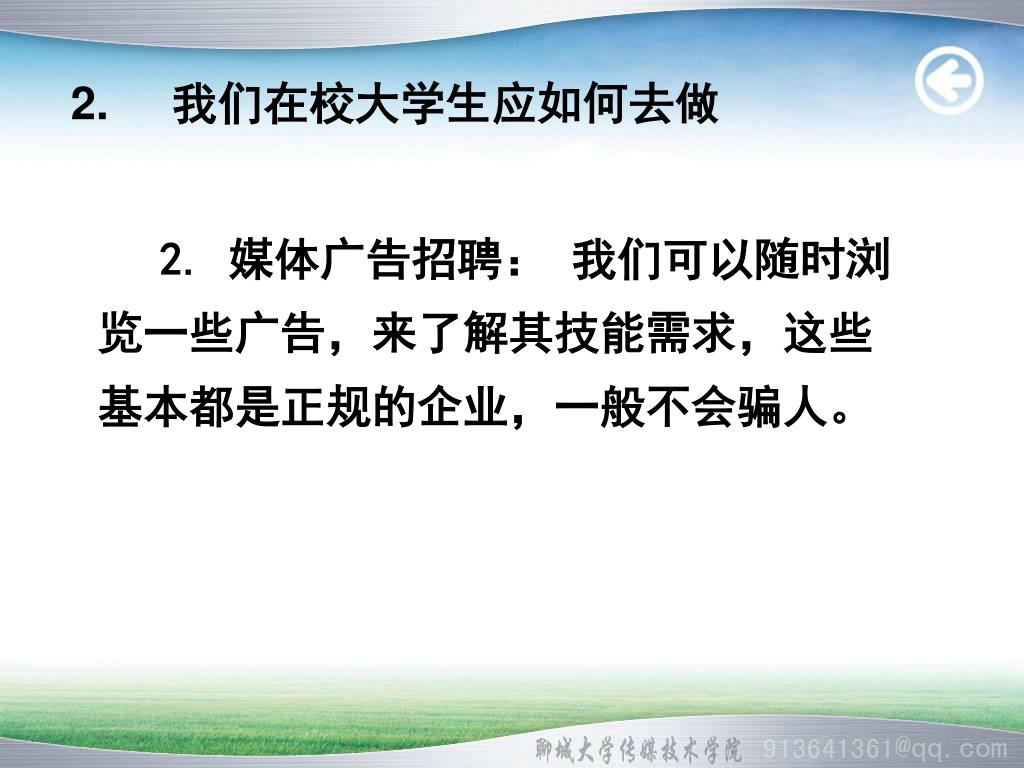 2. 我们在校大学生应如何去做

2. 媒体广告招聘： 我们可以随时浏览一些广告，来了解其技能需求，这些基本都是正规的企业，一般不会骗人。

聊城大学传媒技术学院 913641361@qq.com